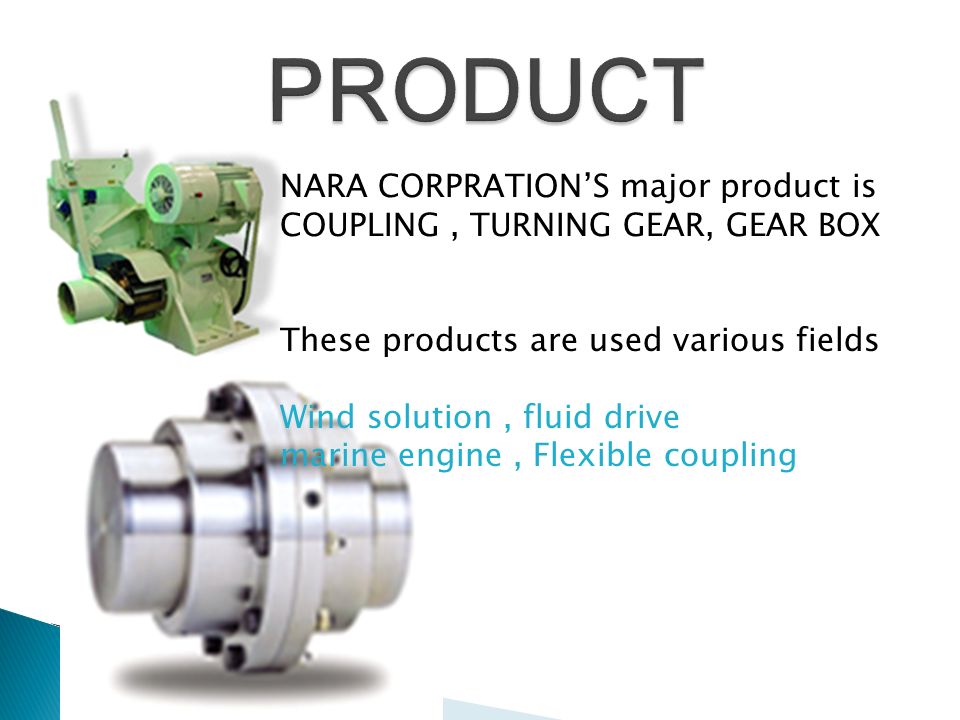 PRODUCT

NARA CORPRATION'S major product is COUPLING , TURNING GEAR, GEAR BOX

These products are used various fields

Wind solution , fluid drive
marine engine , Flexible coupling